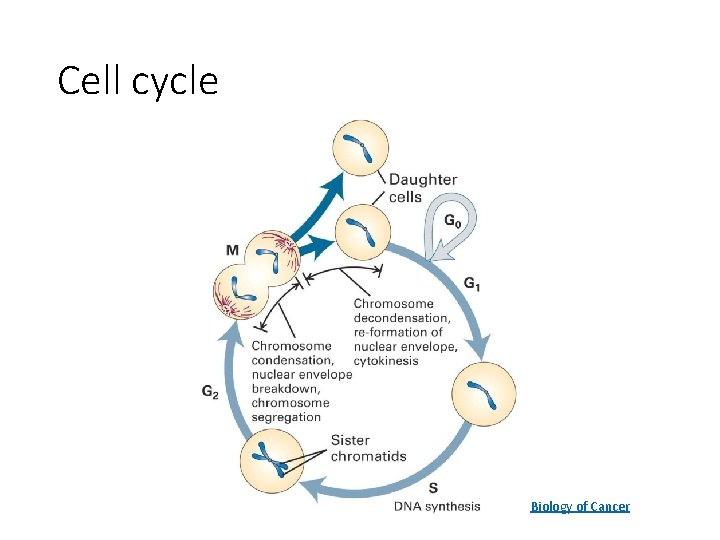 Cell cycle

Daughter cells

$G_0$

M

$G_1$

Chromosome decondensation, re-formation of nuclear envelope, cytokinesis

Chromosome condensation, nuclear envelope breakdown, chromosome segregation

$G_2$

Sister chromatids

S

DNA synthesis

Biology of Cancer